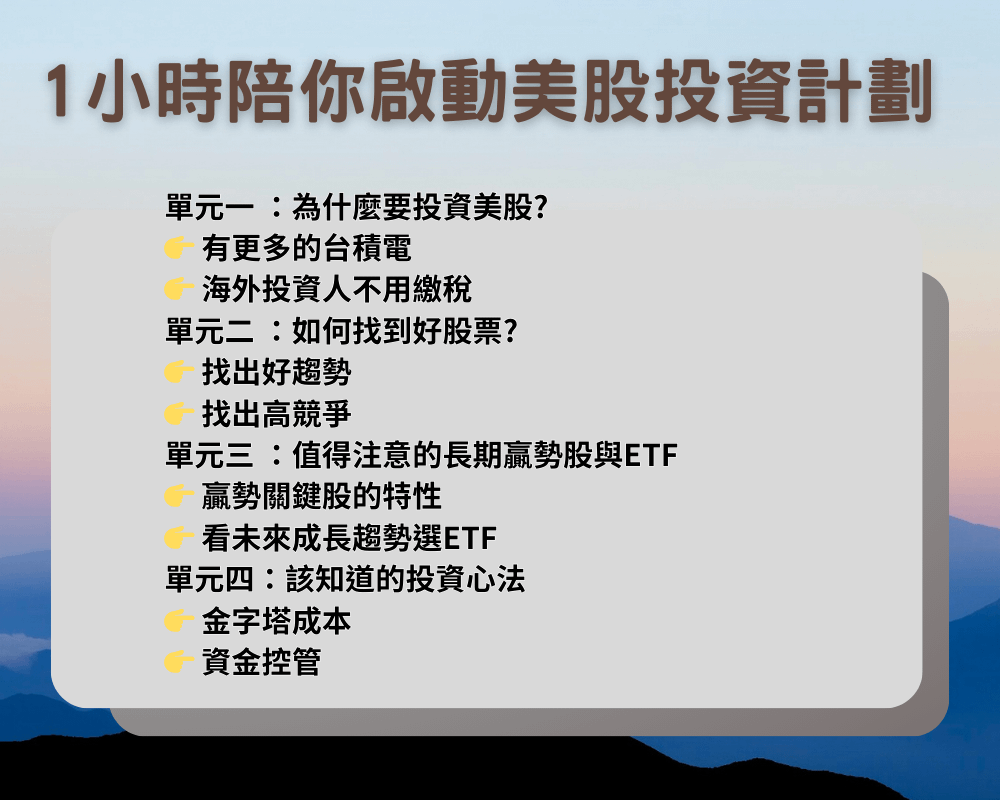 1小時陪你啟動美股投資計劃

單元一 ：為什麼要投資美股?
👉 有更多的台積電
👉 海外投資人不用繳稅
單元二 ：如何找到好股票?
👉 找出好趨勢
👉 找出高競爭
單元三 ：值得注意的長期贏勢股與ETF
👉 贏勢關鍵股的特性
👉 看未來成長趨勢選ETF
單元四：該知道的投資心法
👉 金字塔成本
👉 資金控管